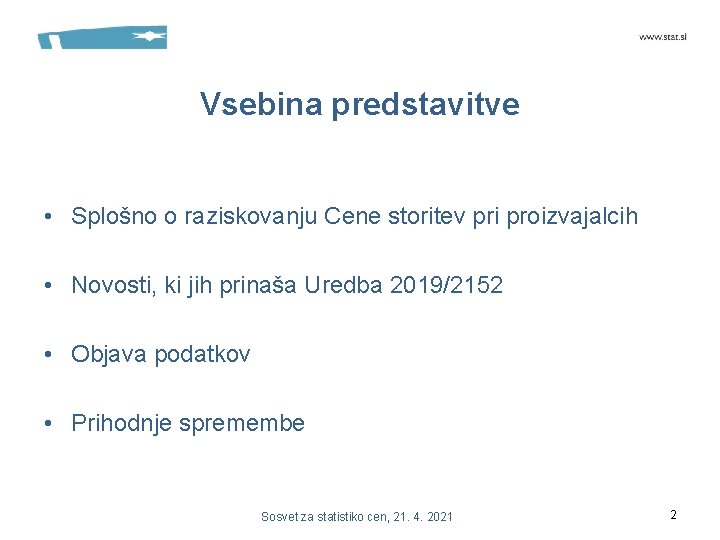 www.stat.si

Vsebina predstavitve

• Splošno o raziskovanju Cene storitev pri proizvajalcih

• Novosti, ki jih prinaša Uredba 2019/2152

• Objava podatkov

• Prihodnje spremembe

Sosvet za statistiko cen, 21. 4. 2021

2